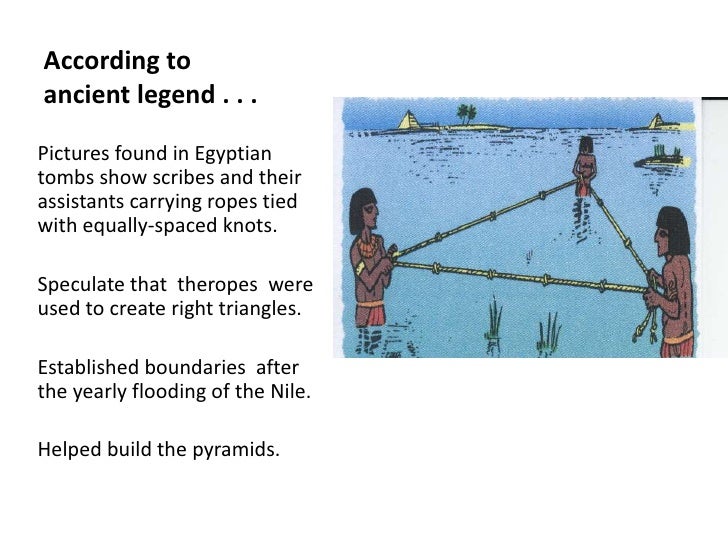 According to ancient legend . . .

Pictures found in Egyptian tombs show scribes and their assistants carrying ropes tied with equally-spaced knots.

Speculate that theropes were used to create right triangles.

Established boundaries after the yearly flooding of the Nile.

Helped build the pyramids.